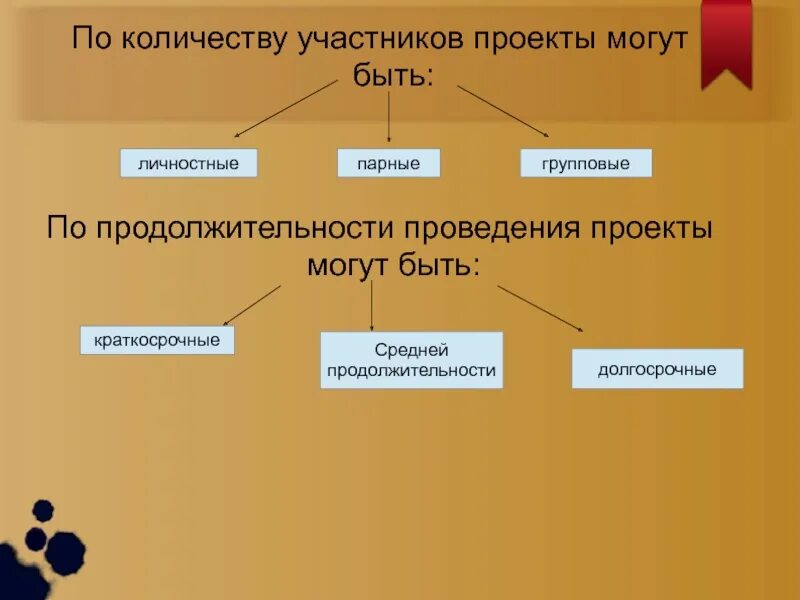 По количеству участников проекты могут быть:

личностные

парные

групповые

По продолжительности проведения проекты могут быть:

краткосрочные

Средней продолжительности

долгосрочные